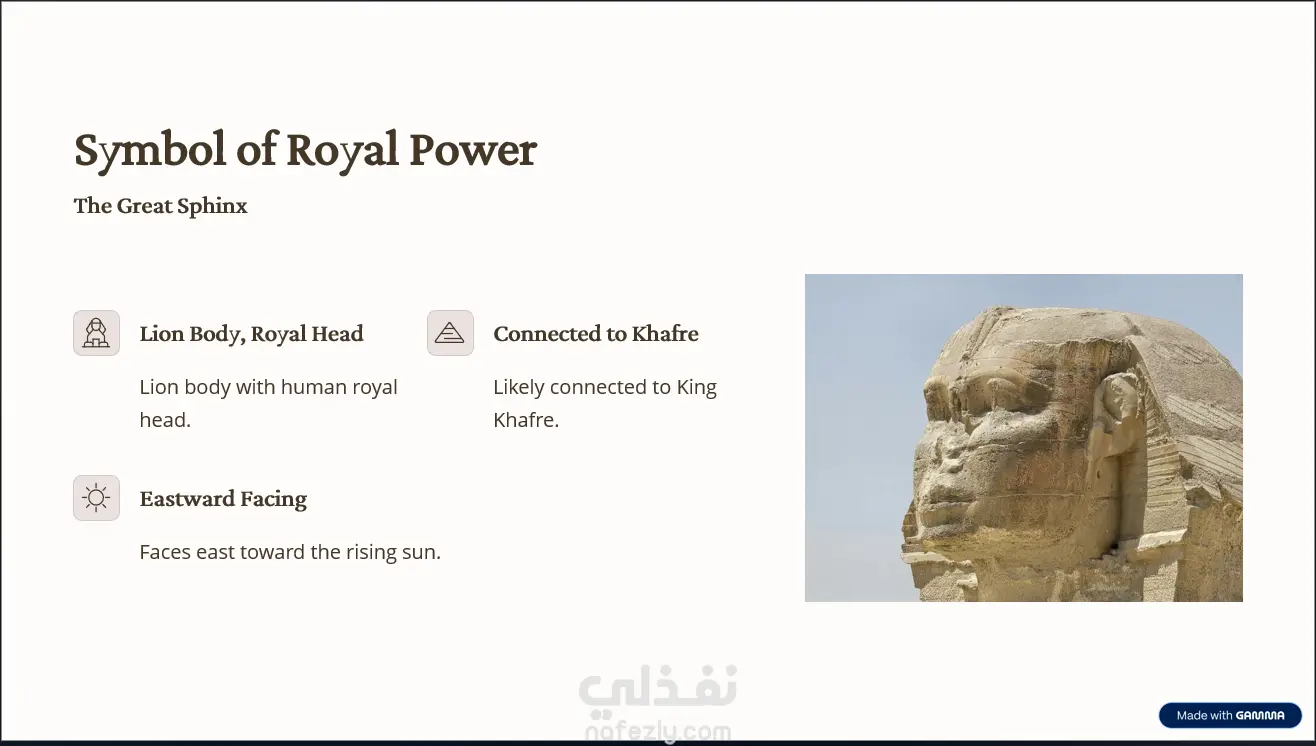 Symbol of Royal Power

The Great Sphinx

Lion Body, Royal Head

Lion body with human royal head.

Connected to Khafre

Likely connected to King Khafre.

Eastward Facing

Faces east toward the rising sun.

نفذلي
nafezly.com

Made with GAMMA